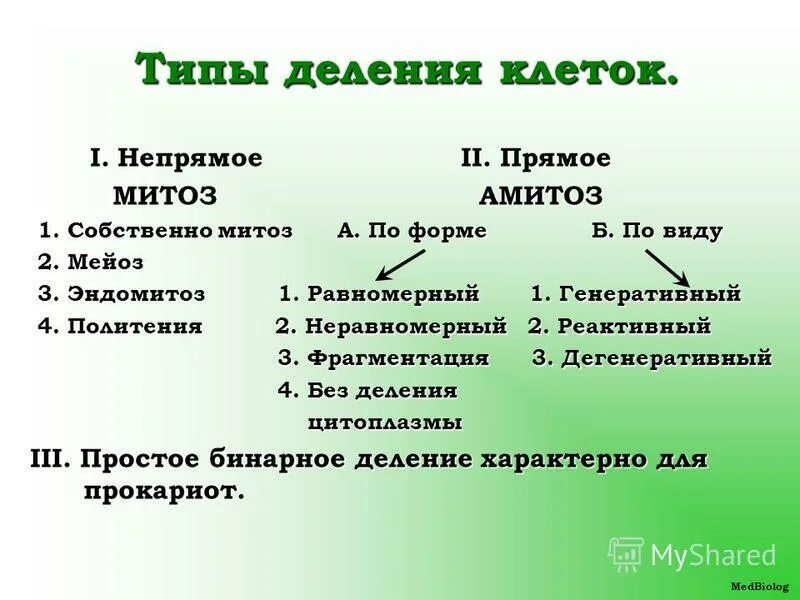 Типы деления клеток.

I. Непрямое
МИТОЗ
1. Собственно митоз
2. Мейоз
3. Эндомитоз
4. Политения

II. Прямое
АМИТОЗ
А. По форме
1. Равномерный
2. Неравномерный
3. Фрагментация
4. Без деления цитоплазмы

Б. По виду
1. Генеративный
2. Реактивный
3. Дегенеративный

III. Простое бинарное деление характерно для прокариот.

MyShared

MedBiolog